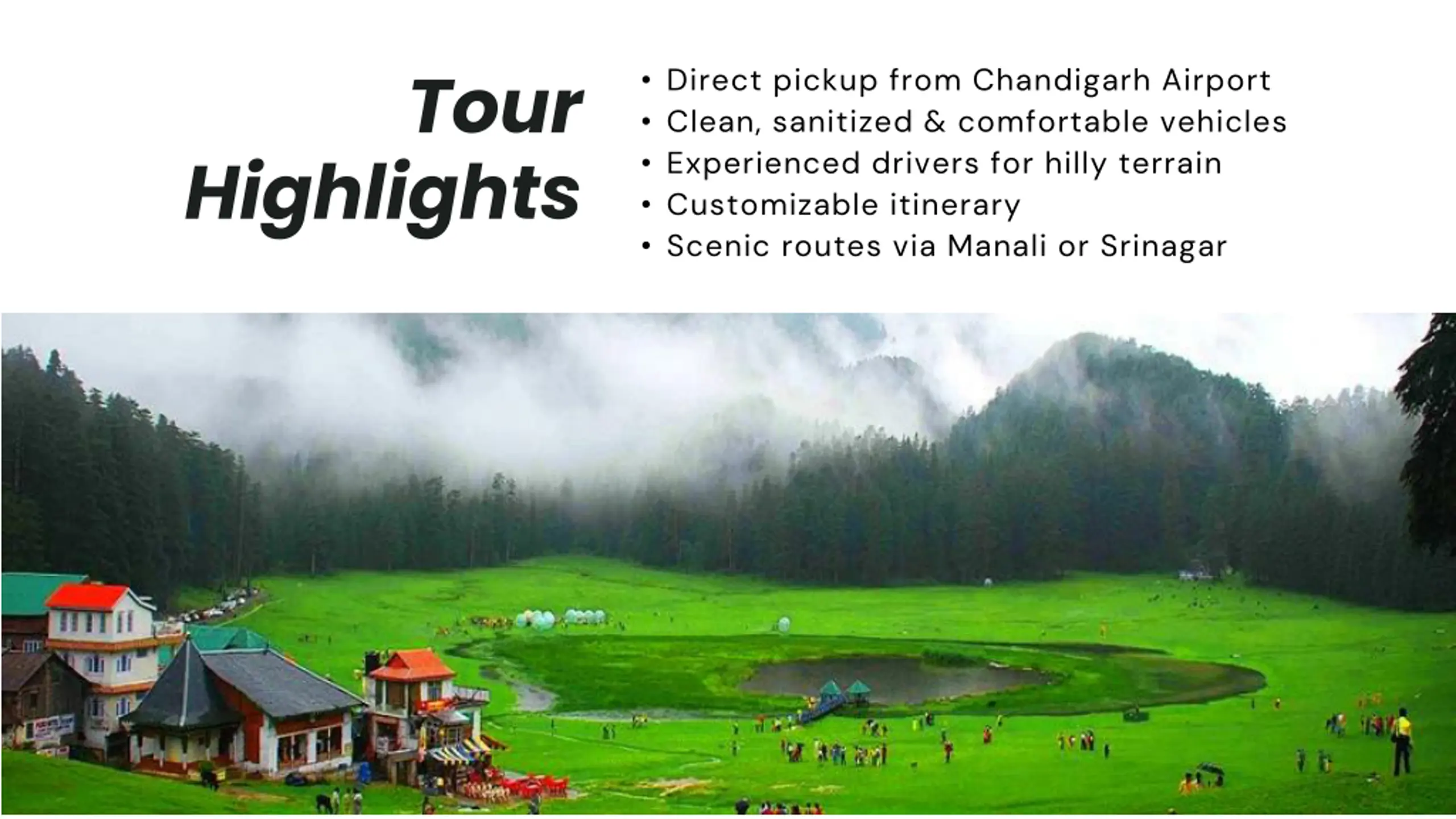 Tour Highlights

• Direct pickup from Chandigarh Airport
• Clean, sanitized & comfortable vehicles
• Experienced drivers for hilly terrain
• Customizable itinerary
• Scenic routes via Manali or Srinagar